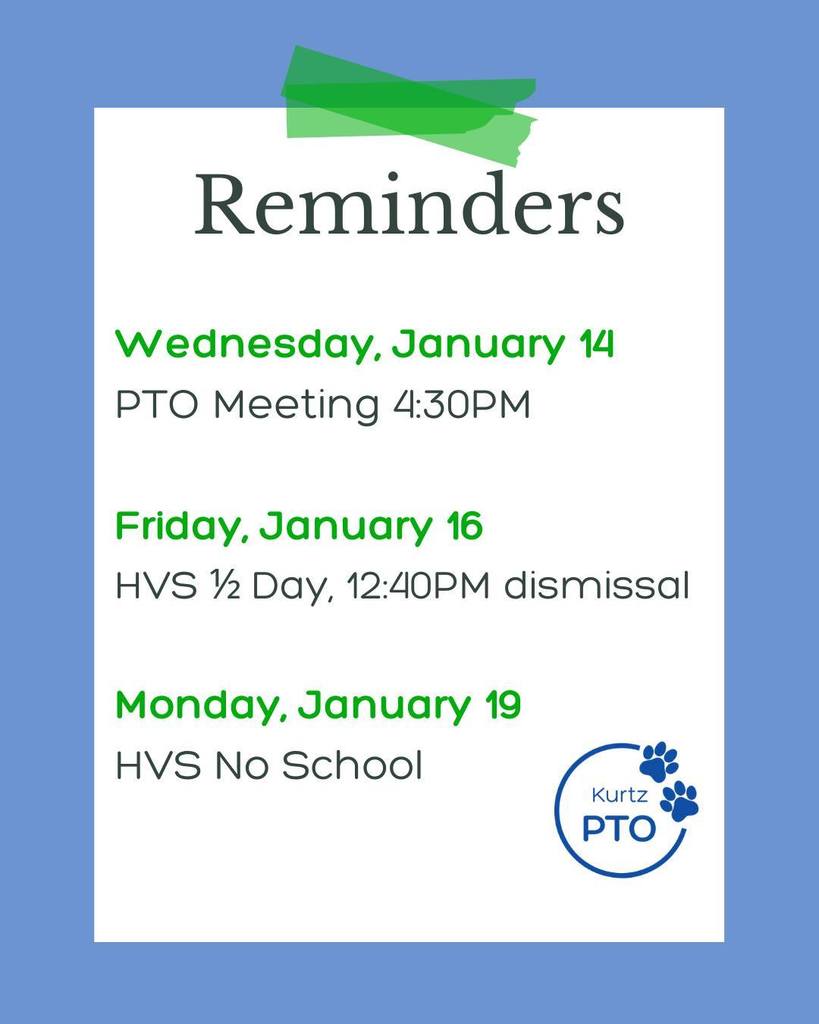 Reminders

Wednesday, January 14
PTO Meeting 4:30PM

Friday, January 16
HVS ½ Day, 12:40PM dismissal

Monday, January 19
HVS No School

Kurtz
PTO